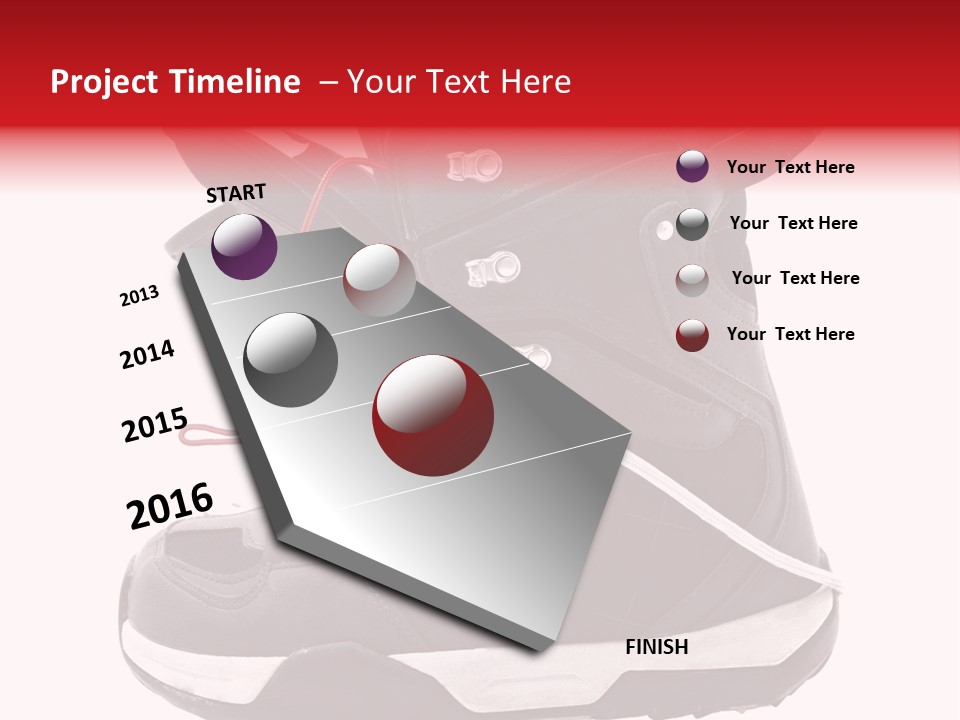 Project Timeline – Your Text Here

START

2013

2014

2015

2016

FINISH

Your Text Here

Your Text Here

Your Text Here

Your Text Here